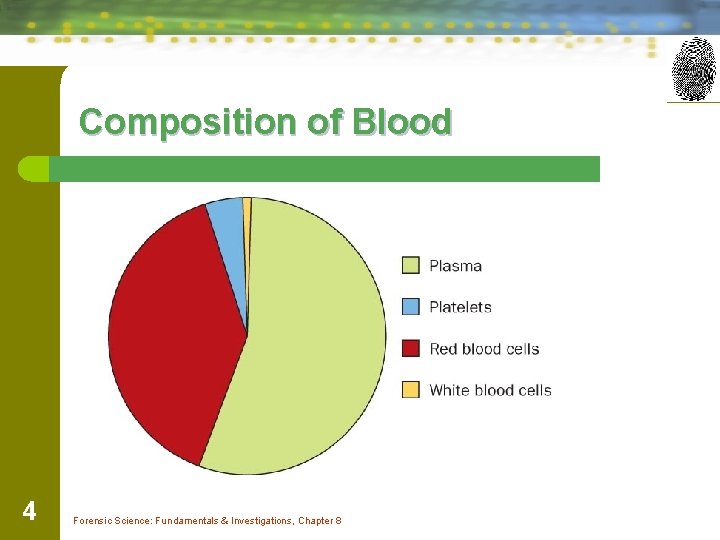 Composition of Blood

Plasma
Platelets
Red blood cells
White blood cells

4

Forensic Science: Fundamentals & Investigations, Chapter 8